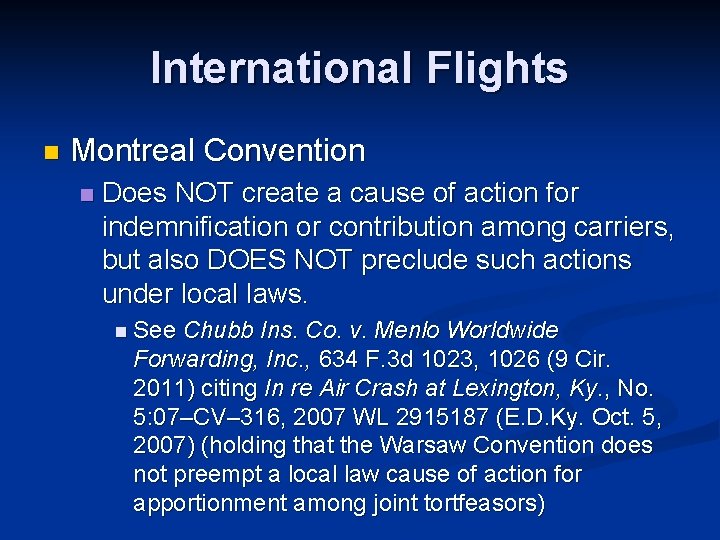 International Flights

Montreal Convention

Does NOT create a cause of action for indemnification or contribution among carriers, but also DOES NOT preclude such actions under local laws.

See Chubb Ins. Co. v. Menlo Worldwide Forwarding, Inc., 634 F.3d 1023, 1026 (9 Cir. 2011) citing In re Air Crash at Lexington, Ky., No. 5:07–CV–316, 2007 WL 2915187 (E.D.Ky. Oct. 5, 2007) (holding that the Warsaw Convention does not preempt a local law cause of action for apportionment among joint tortfeasors)